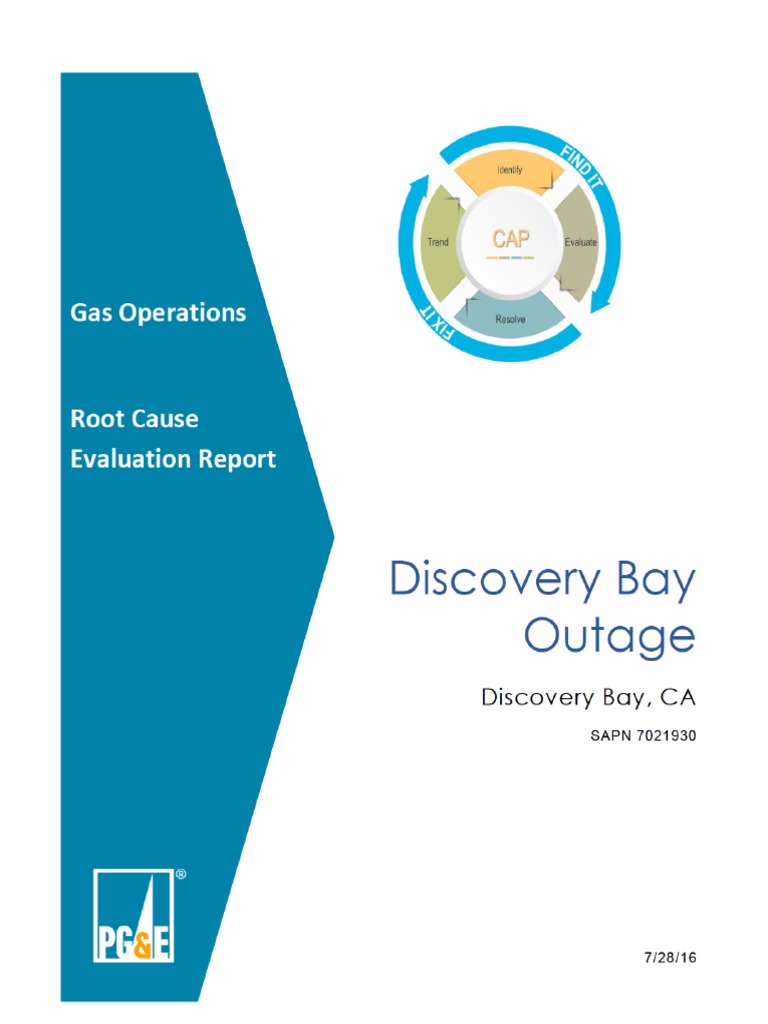 Gas Operations

Root Cause Evaluation Report

FIND IT
Identify
Trend
CAP
Evaluate
Resolve
FIX IT

Discovery Bay Outage

Discovery Bay, CA

SAPN 7021930

PG&E ®

7/28/16